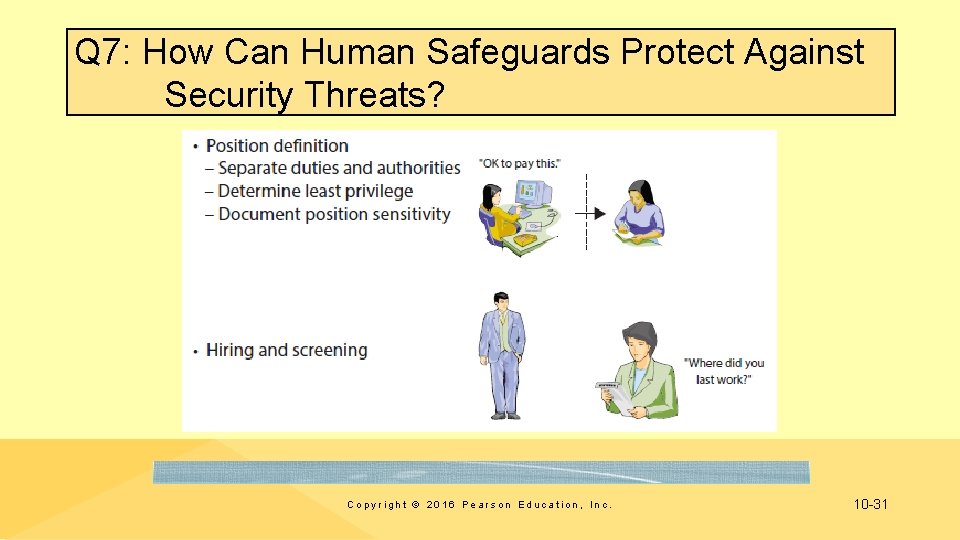 Q7: How Can Human Safeguards Protect Against Security Threats?

• Position definition
– Separate duties and authorities
– Determine least privilege
– Document position sensitivity

"OK to pay this."

• Hiring and screening

"Where did you last work?"

Copyright © 2016 Pearson Education, Inc.

10-31